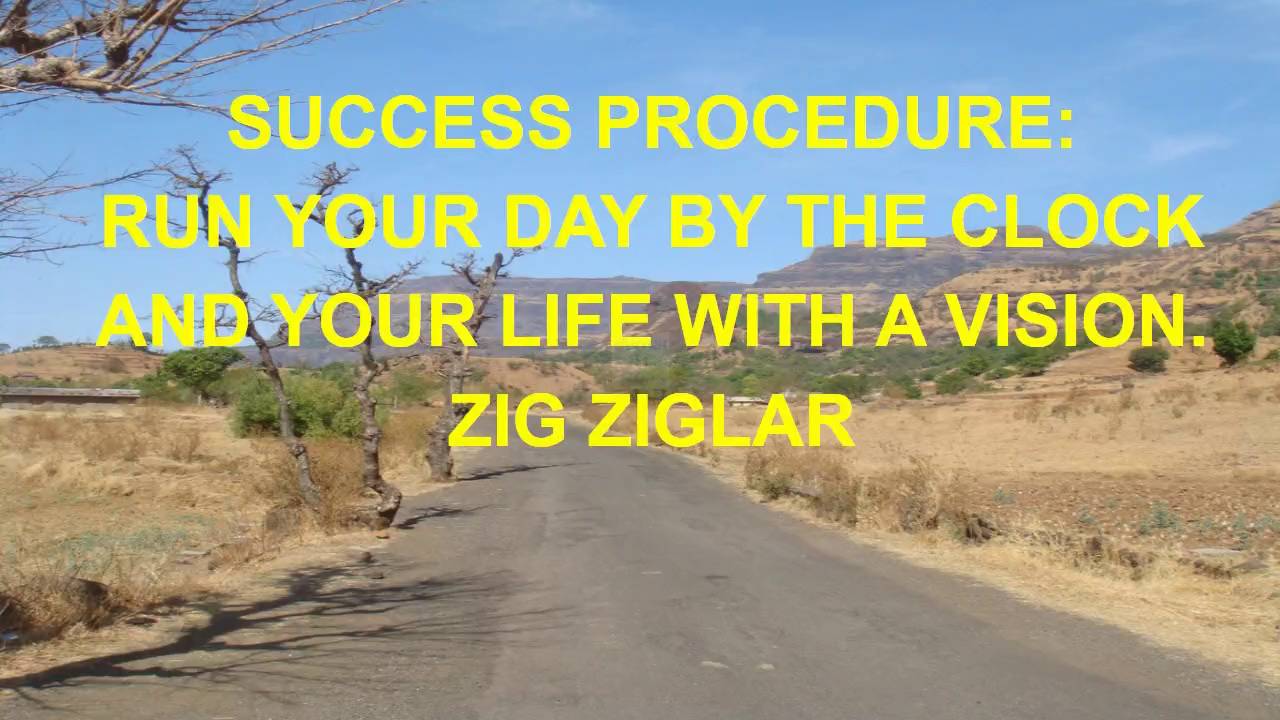 SUCCESS PROCEDURE:
RUN YOUR DAY BY THE CLOCK AND YOUR LIFE WITH A VISION.
ZIG ZIGLAR